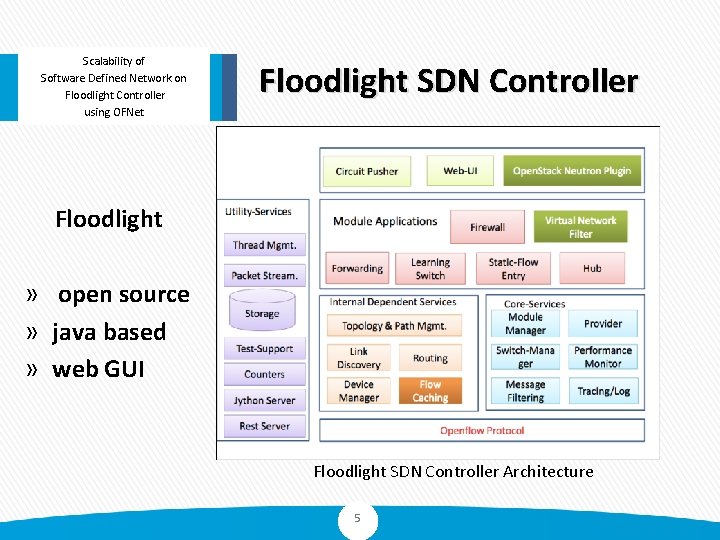 Scalability of
Software Defined Network on
Floodlight Controller
using OFNet

Floodlight SDN Controller

Floodlight

» open source
» java based
» web GUI

Circuit Pusher
Web-UI
OpenStack Neutron Plugin

Utility-Services
Thread Mgmt.
Packet Stream.
Storage
Test-Support
Counters
Jython Server
Rest Server

Module Applications
Firewall
Virtual Network Filter
Forwarding
Learning Switch
Static-Flow Entry
Hub

Internal Dependent Services
Topology & Path Mgmt.
Link Discovery
Routing
Device Manager
Flow Caching

Core-Services
Module Manager
Provider
Switch-Manager
Performance Monitor
Message Filtering
Tracing/Log

Openflow Protocol

Floodlight SDN Controller Architecture

5